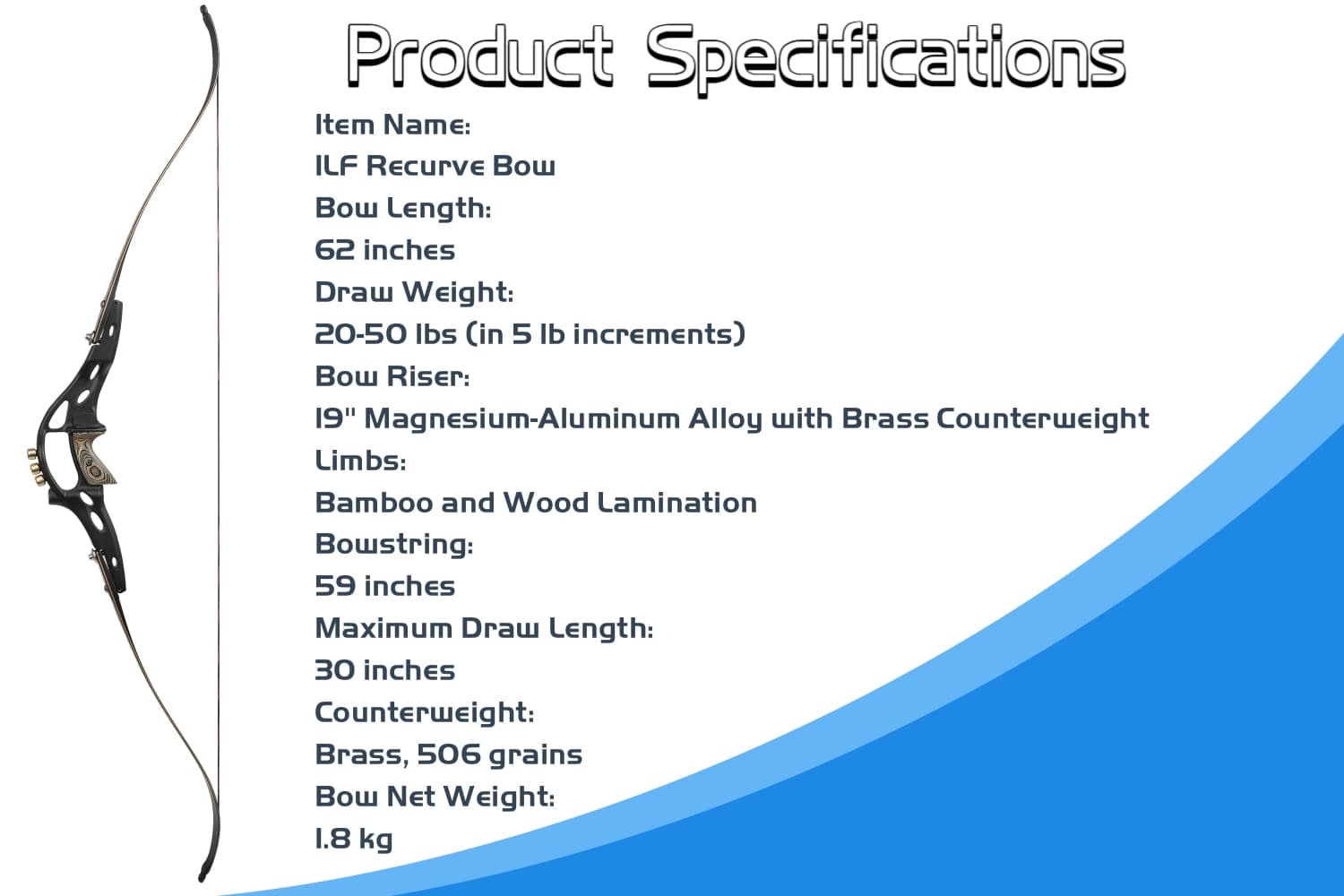 Product Specifications

Item Name:
ILF Recurve Bow
Bow Length:
62 inches
Draw Weight:
20-50 lbs (in 5 lb increments)
Bow Riser:
19" Magnesium-Aluminum Alloy with Brass Counterweight
Limbs:
Bamboo and Wood Lamination
Bowstring:
59 inches
Maximum Draw Length:
30 inches
Counterweight:
Brass, 506 grains
Bow Net Weight:
1.8 kg